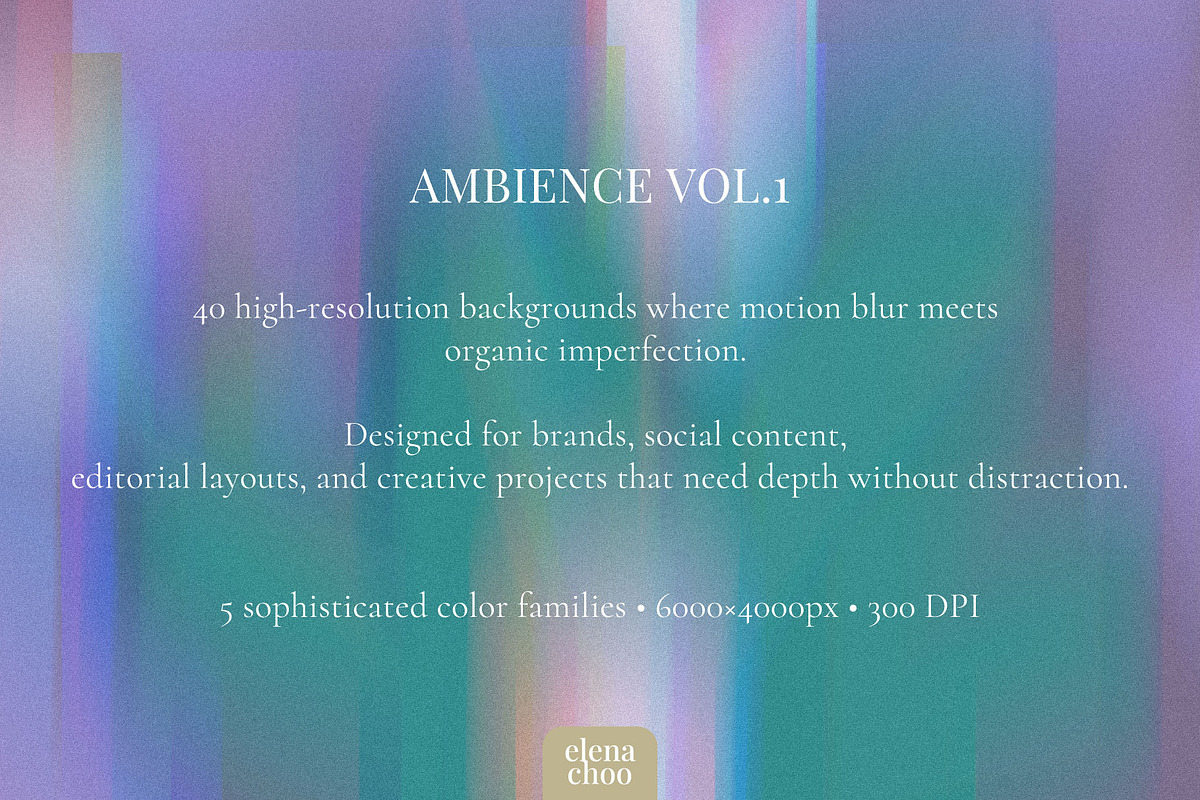 AMBIENCE VOL.1

40 high-resolution backgrounds where motion blur meets organic imperfection.

Designed for brands, social content, editorial layouts, and creative projects that need depth without distraction.

5 sophisticated color families • 6000×4000px • 300 DPI

elena
choo